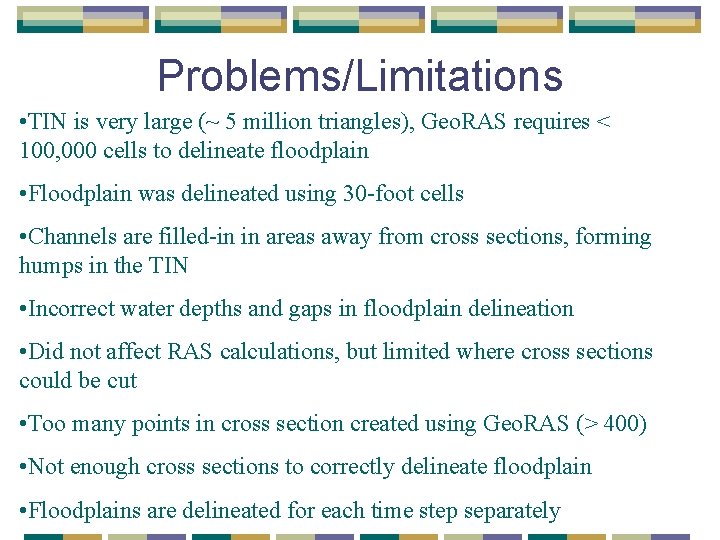 Problems/Limitations

•TIN is very large (~ 5 million triangles), GeoRAS requires < 100,000 cells to delineate floodplain

•Floodplain was delineated using 30-foot cells

•Channels are filled-in in areas away from cross sections, forming humps in the TIN

•Incorrect water depths and gaps in floodplain delineation

•Did not affect RAS calculations, but limited where cross sections could be cut

•Too many points in cross section created using GeoRAS (> 400)

•Not enough cross sections to correctly delineate floodplain

•Floodplains are delineated for each time step separately